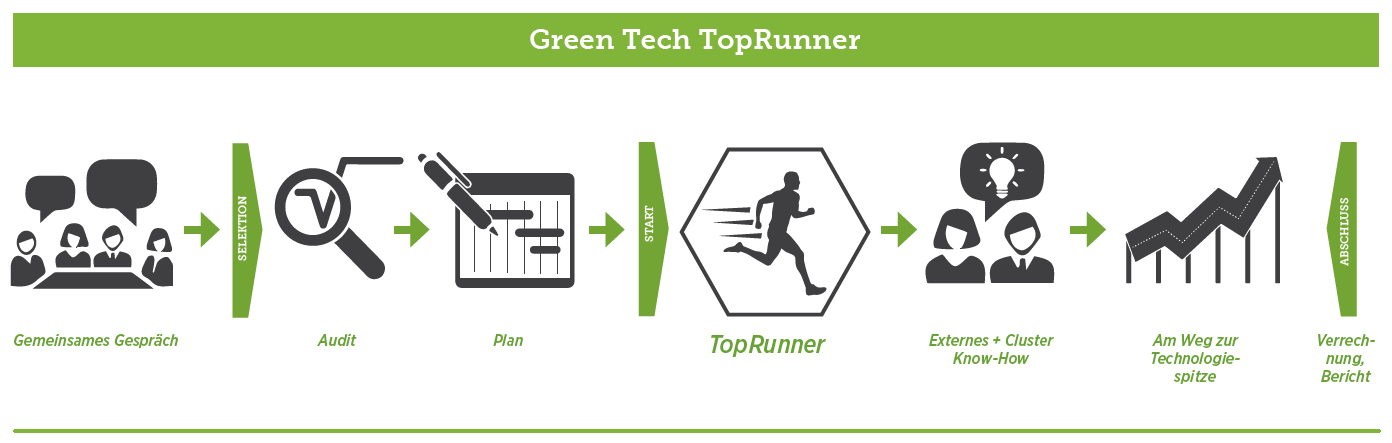 Green Tech TopRunner

SELEKTION

START

ABSCHLUSS

Gemeinsames Gespräch

Audit

Plan

TopRunner

Externes + Cluster Know-How

Am Weg zur Technologiespitze

Verrechnung, Bericht